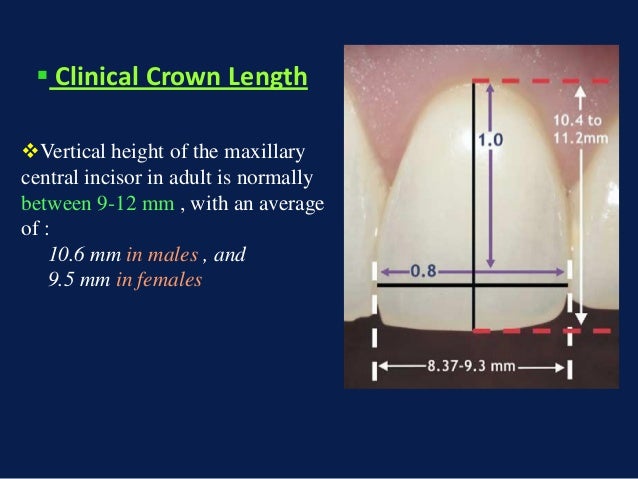 ▪ Clinical Crown Length

❖Vertical height of the maxillary central incisor in adult is normally between 9-12 mm , with an average of :
10.6 mm in males , and
9.5 mm in females

1.0

10.4 to 11.2mm

0.8

8.37-9.3 mm